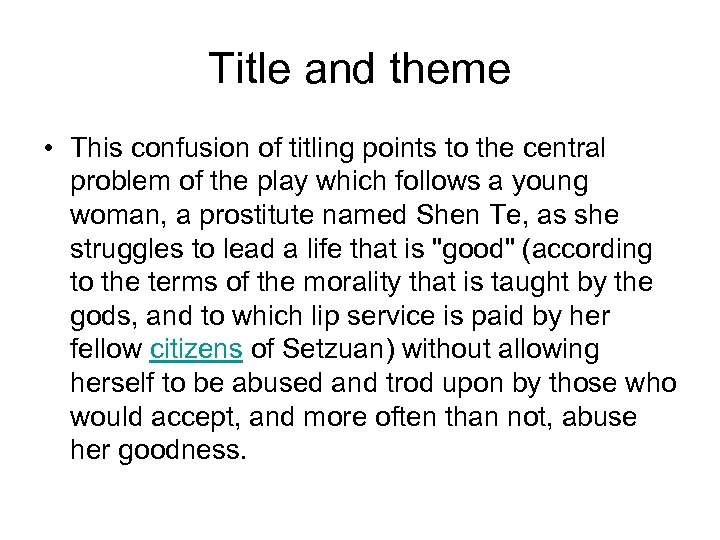 Title and theme

• This confusion of titling points to the central problem of the play which follows a young woman, a prostitute named Shen Te, as she struggles to lead a life that is "good" (according to the terms of the morality that is taught by the gods, and to which lip service is paid by her fellow citizens of Setzuan) without allowing herself to be abused and trod upon by those who would accept, and more often than not, abuse her goodness.